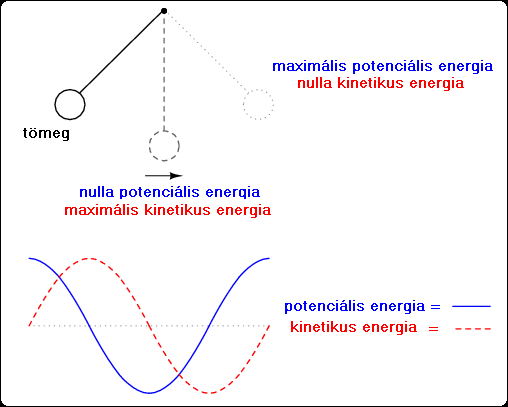 maximális potenciális energia
nulla kinetikus energia

tömeg

nulla potenciális energia
maximális kinetikus energia

potenciális energia =
kinetikus energia =